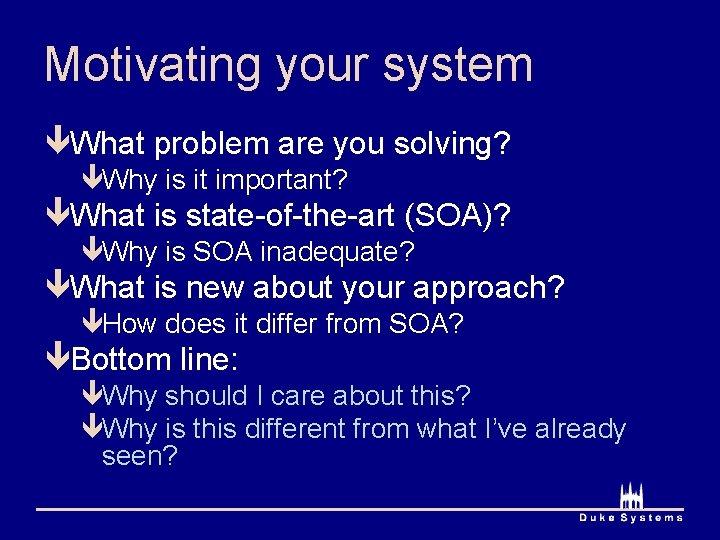 Motivating your system

What problem are you solving?

Why is it important?

What is state-of-the-art (SOA)?

Why is SOA inadequate?

What is new about your approach?

How does it differ from SOA?

Bottom line:

Why should I care about this?

Why is this different from what I've already seen?

Duke Systems